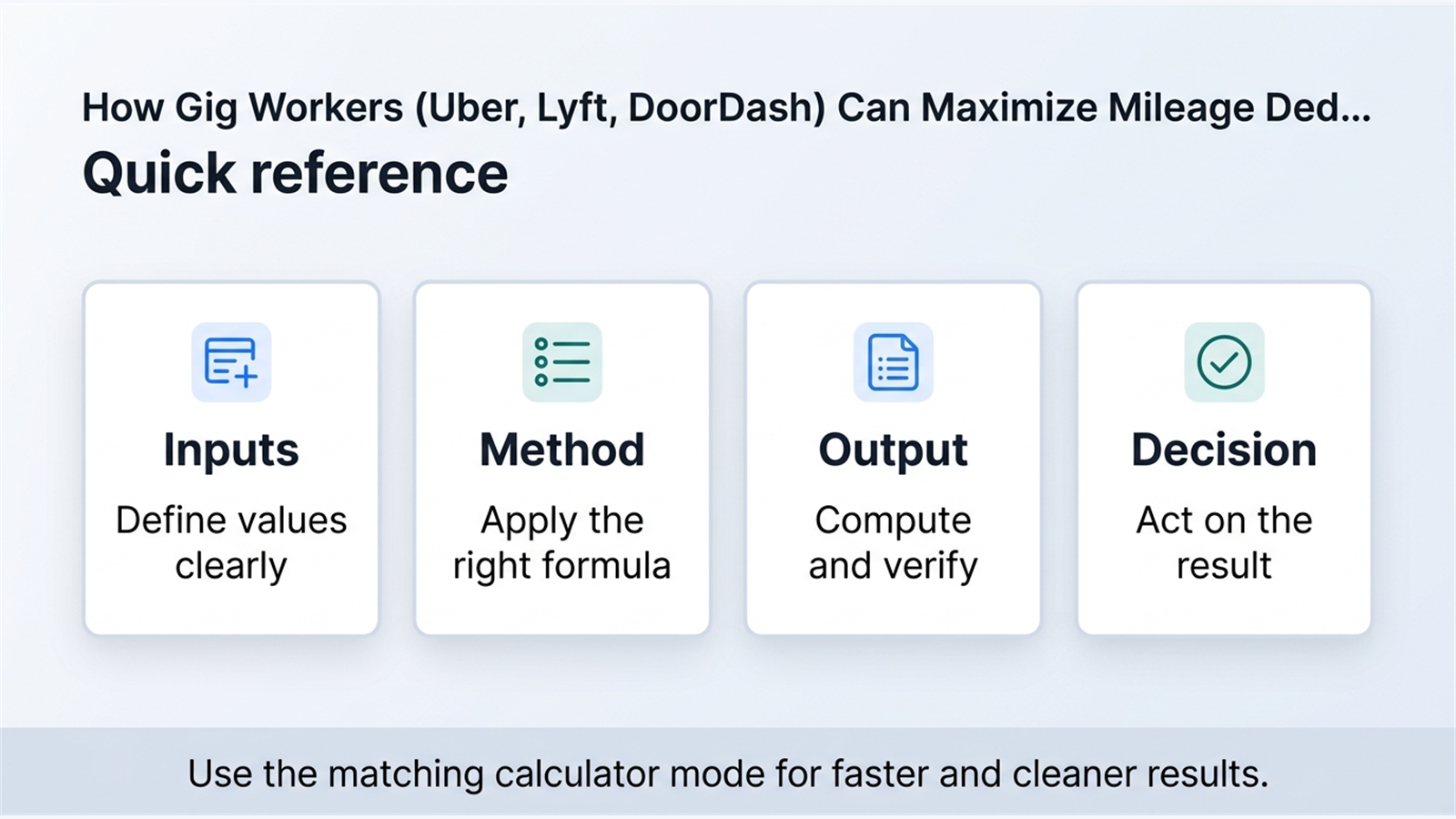 How Gig Workers (Uber, Lyft, DoorDash) Can Maximize Mileage Ded...
Quick reference

Inputs
Define values clearly

Method
Apply the right formula

Output
Compute and verify

Decision
Act on the result

Use the matching calculator mode for faster and cleaner results.